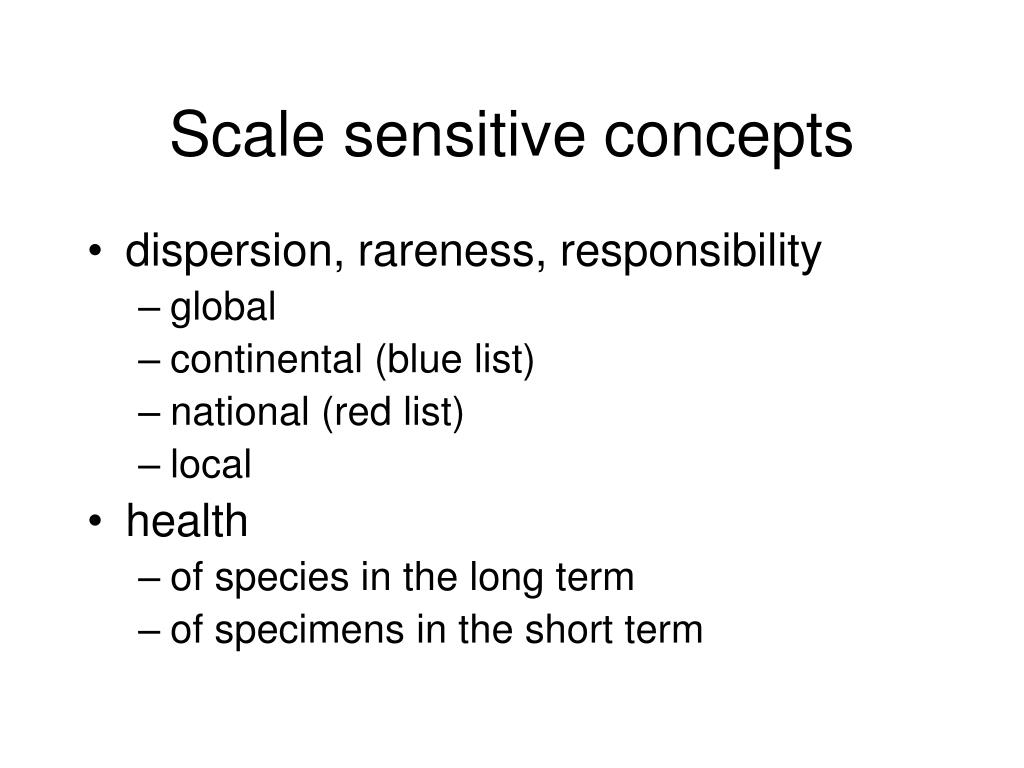 Scale sensitive concepts

• dispersion, rareness, responsibility
– global
– continental (blue list)
– national (red list)
– local
• health
– of species in the long term
– of specimens in the short term